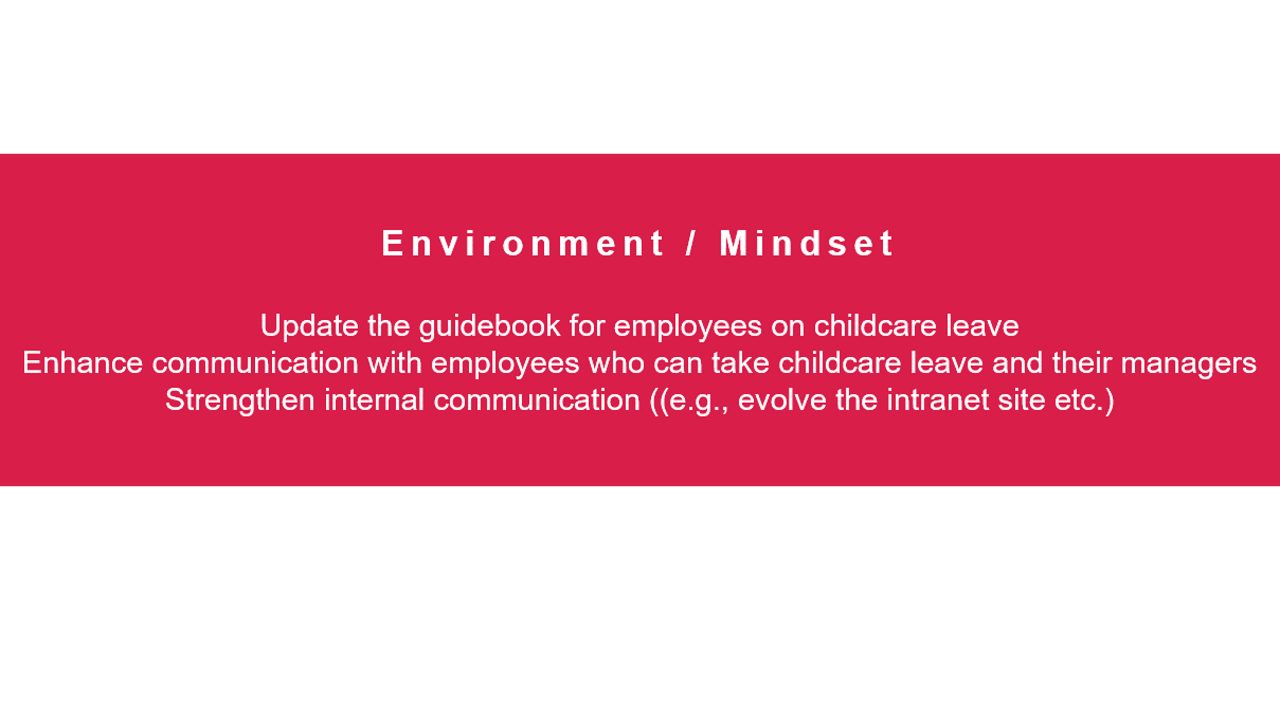 Environment / Mindset

Update the guidebook for employees on childcare leave
Enhance communication with employees who can take childcare leave and their managers
Strengthen internal communication ((e.g., evolve the intranet site etc.)